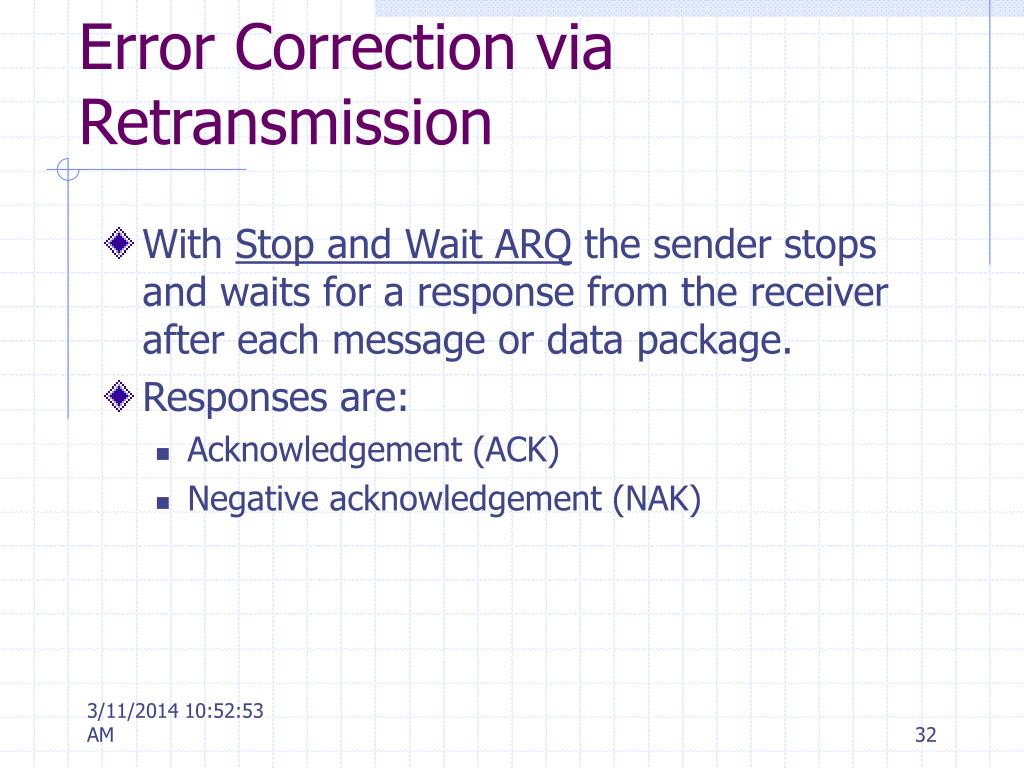 Error Correction via Retransmission

With Stop and Wait ARQ the sender stops and waits for a response from the receiver after each message or data package.

Responses are:

Acknowledgement (ACK)

Negative acknowledgement (NAK)

3/11/2014 10:52:53 AM

32